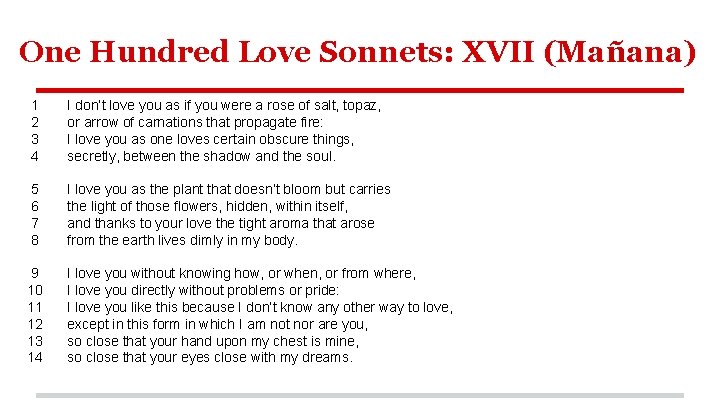 One Hundred Love Sonnets: XVII (Mañana)

1 I don't love you as if you were a rose of salt, topaz,
2 or arrow of carnations that propagate fire:
3 I love you as one loves certain obscure things,
4 secretly, between the shadow and the soul.

5 I love you as the plant that doesn't bloom but carries
6 the light of those flowers, hidden, within itself,
7 and thanks to your love the tight aroma that arose
8 from the earth lives dimly in my body.

9 I love you without knowing how, or when, or from where,
10 I love you directly without problems or pride:
11 I love you like this because I don't know any other way to love,
12 except in this form in which I am not nor are you,
13 so close that your hand upon my chest is mine,
14 so close that your eyes close with my dreams.